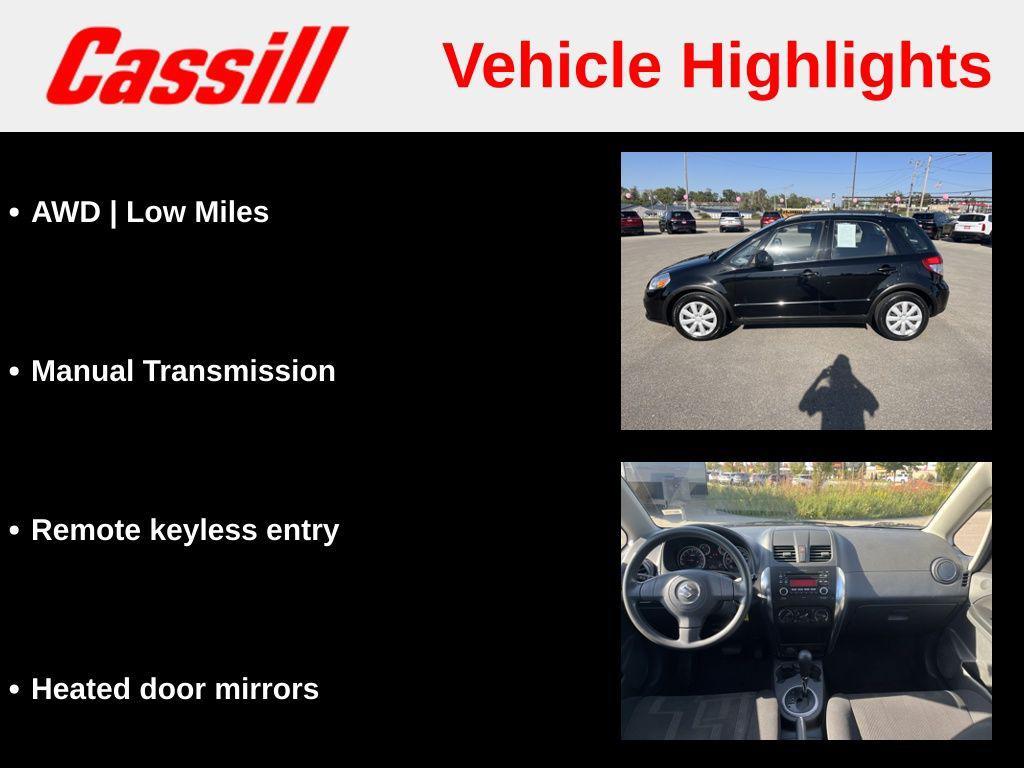 Cassill

Vehicle Highlights

• AWD | Low Miles

• Manual Transmission

• Remote keyless entry

• Heated door mirrors